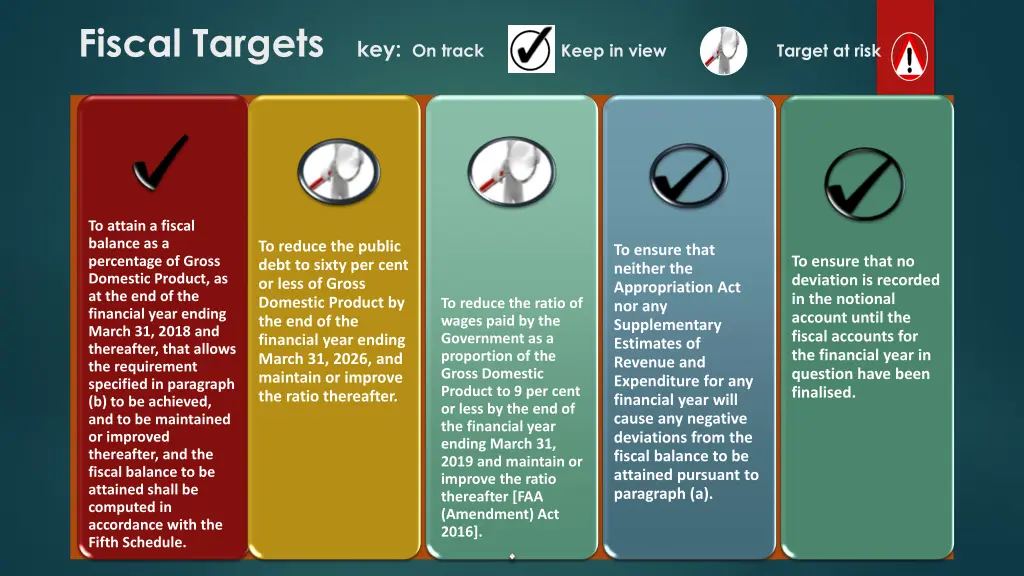 Fiscal Targets key: On track Keep in view Target at risk

To attain a fiscal balance as a percentage of Gross Domestic Product, as at the end of the financial year ending March 31, 2018 and thereafter, that allows the requirement specified in paragraph (b) to be achieved, and to be maintained or improved thereafter, and the fiscal balance to be attained shall be computed in accordance with the Fifth Schedule.

To reduce the public debt to sixty per cent or less of Gross Domestic Product by the end of the financial year ending March 31, 2026, and maintain or improve the ratio thereafter.

To reduce the ratio of wages paid by the Government as a proportion of the Gross Domestic Product to 9 per cent or less by the end of the financial year ending March 31, 2019 and maintain or improve the ratio thereafter [FAA (Amendment) Act 2016].

To ensure that neither the Appropriation Act nor any Supplementary Estimates of Revenue and Expenditure for any financial year will cause any negative deviations from the fiscal balance to be attained pursuant to paragraph (a).

To ensure that no deviation is recorded in the notional account until the fiscal accounts for the financial year in question have been finalised.